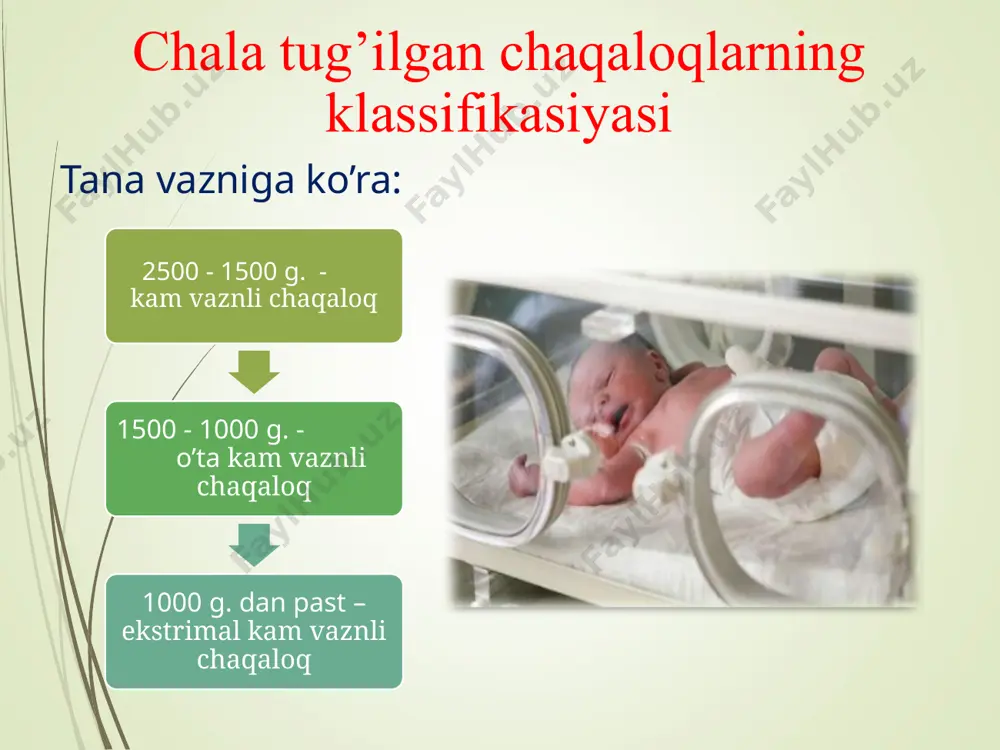 Chala tug’ilgan chaqaloqlarning klassifikasiyasi

Tana vazniga ko’ra:

2500 - 1500 g. - kam vaznli chaqaloq

1500 - 1000 g. - o’ta kam vaznli chaqaloq

1000 g. dan past – ekstrimal kam vaznli chaqaloq

FaylHub.uz